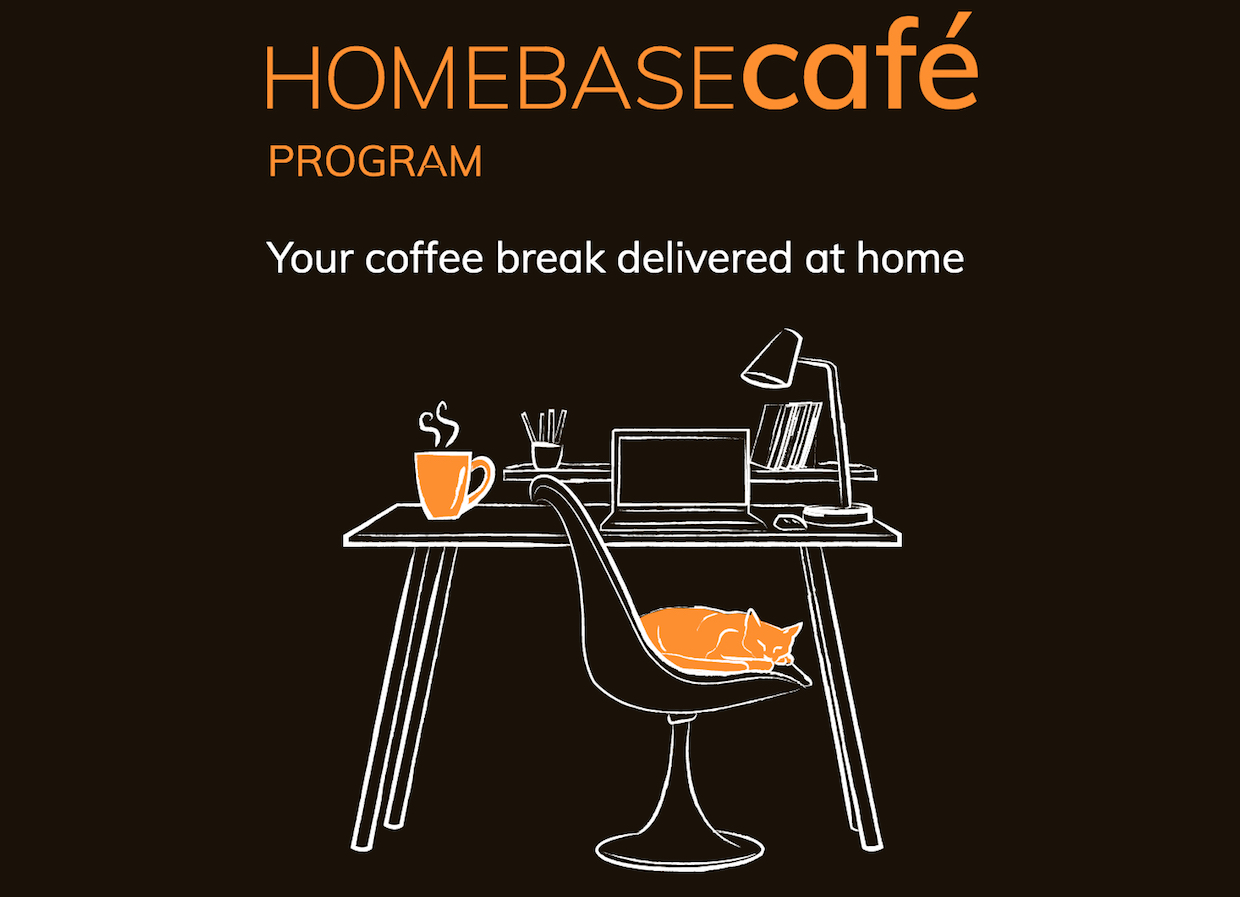 HOMEBASEcafé
PROGRAM

Your coffee break delivered at home